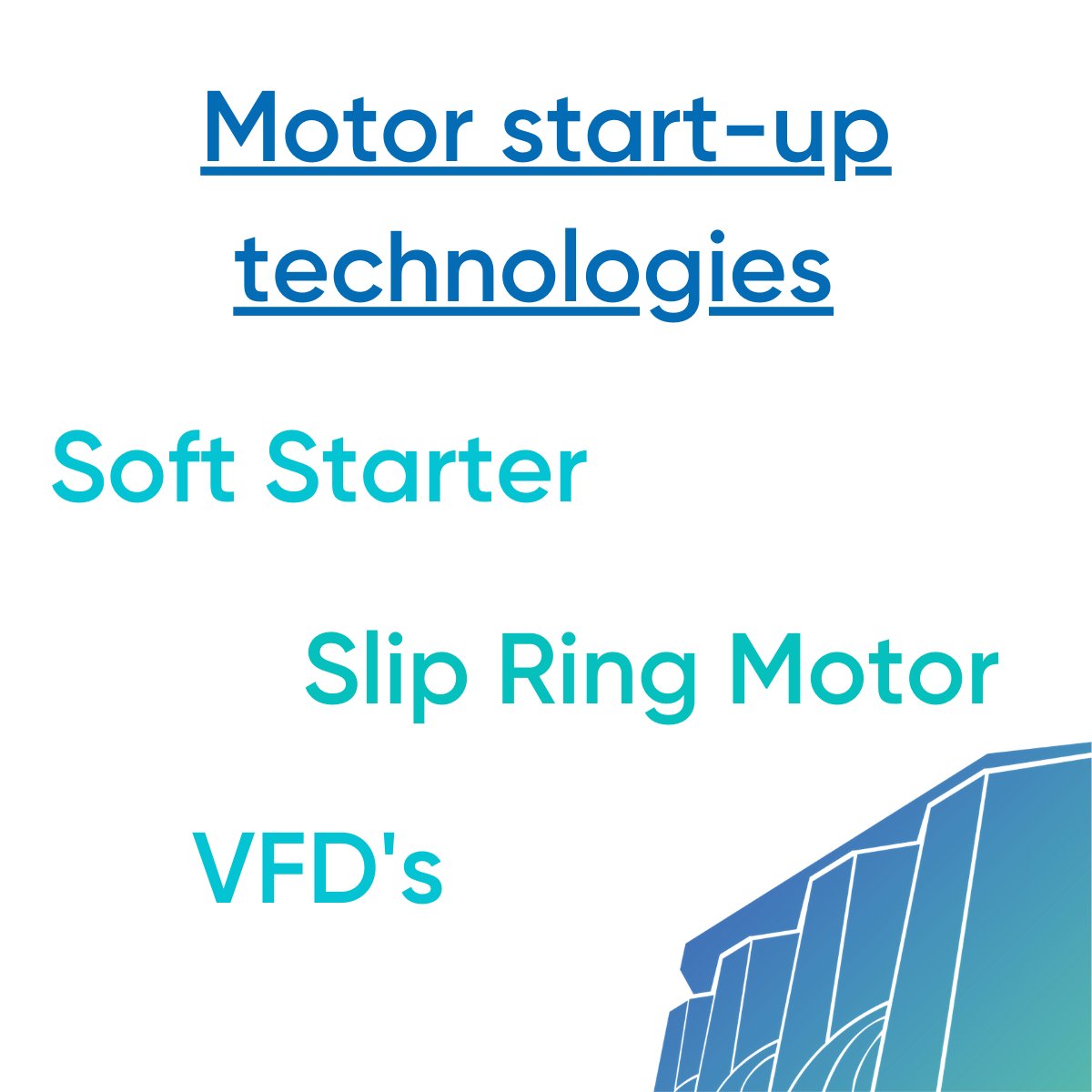 Motor start-up technologies

Soft Starter

Slip Ring Motor

VFD's